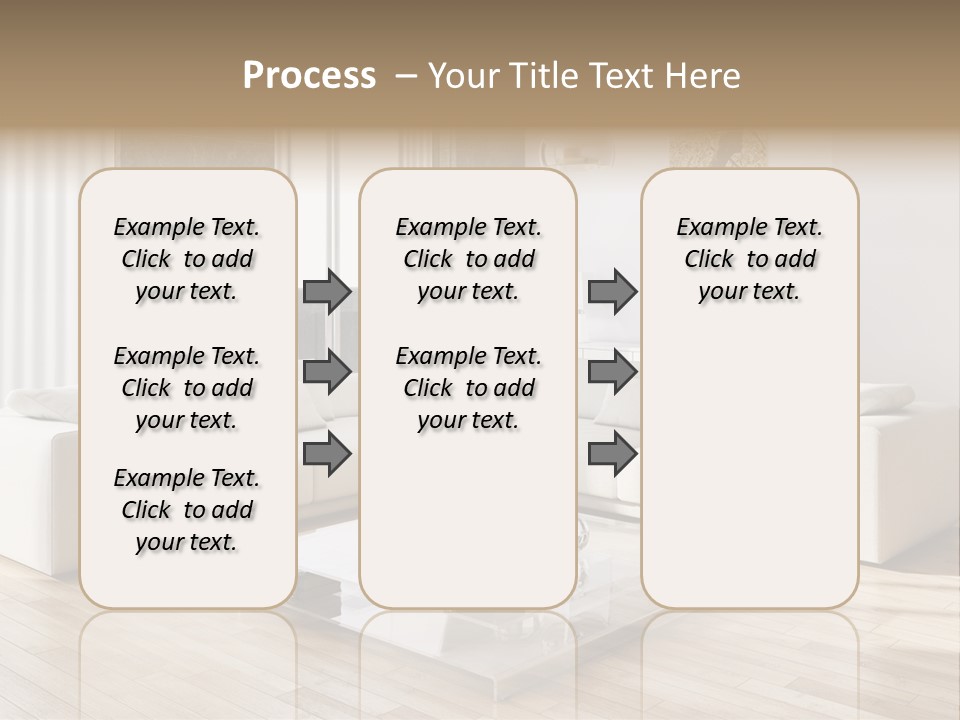 Process – Your Title Text Here

Example Text. Click to add your text.

Example Text. Click to add your text.

Example Text. Click to add your text.

Example Text. Click to add your text.

Example Text. Click to add your text.

Example Text. Click to add your text.